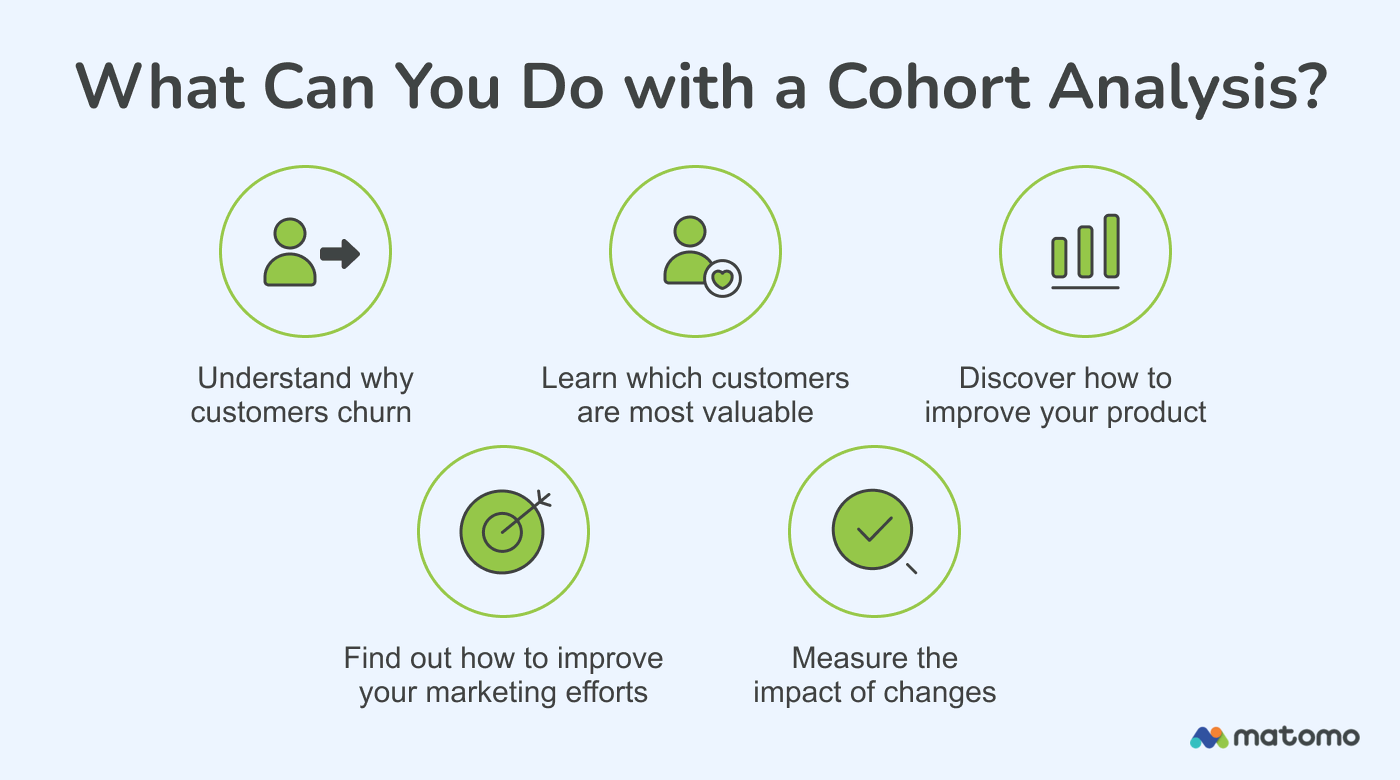 What Can You Do with a Cohort Analysis?

Understand why customers churn

Learn which customers are most valuable

Discover how to improve your product

Find out how to improve your marketing efforts

Measure the impact of changes

matomo